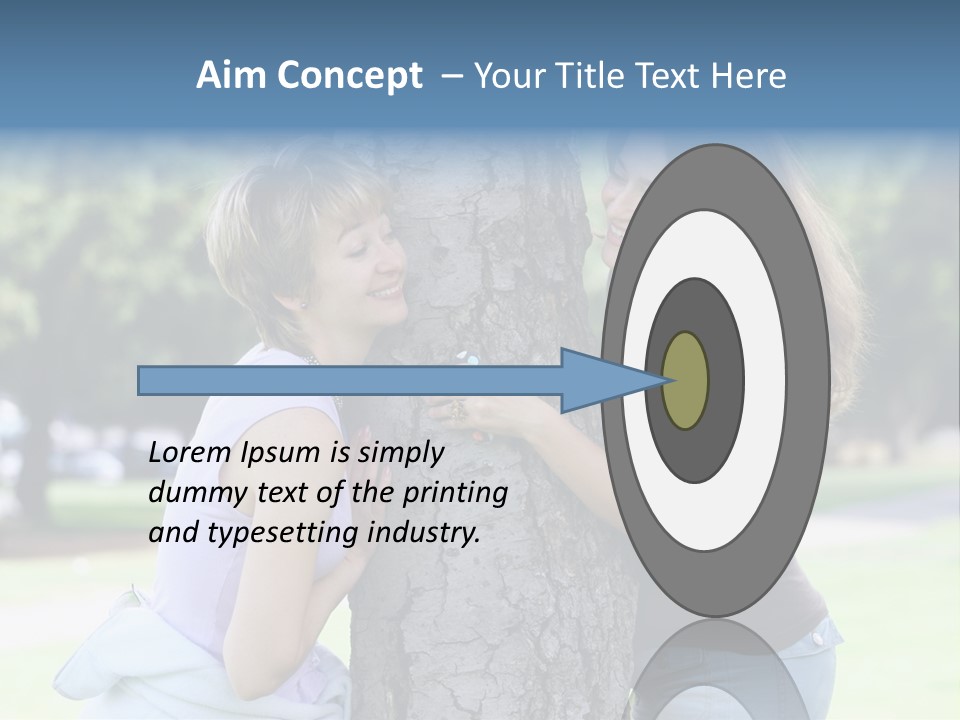 Aim Concept – Your Title Text Here

Lorem Ipsum is simply dummy text of the printing and typesetting industry.